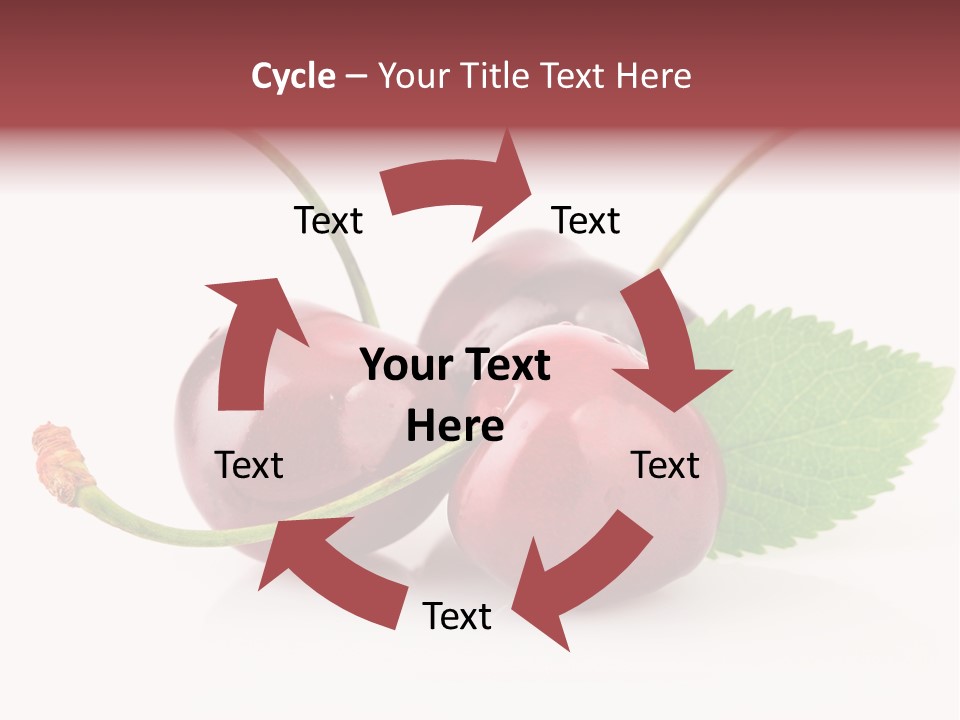 Cycle – Your Title Text Here

Text

Text

Your Text Here

Text

Text

Text